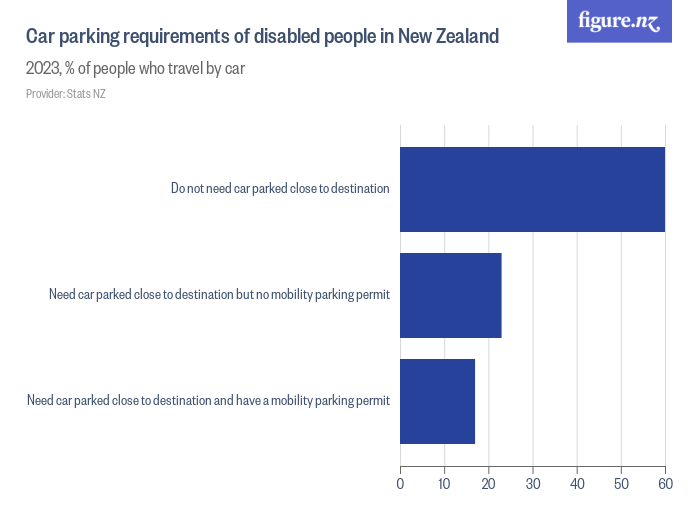 figure.nz

Car parking requirements of disabled people in New Zealand

2023, % of people who travel by car

Provider: Stats NZ

Do not need car parked close to destination

Need car parked close to destination but no mobility parking permit

Need car parked close to destination and have a mobility parking permit

0 10 20 30 40 50 60